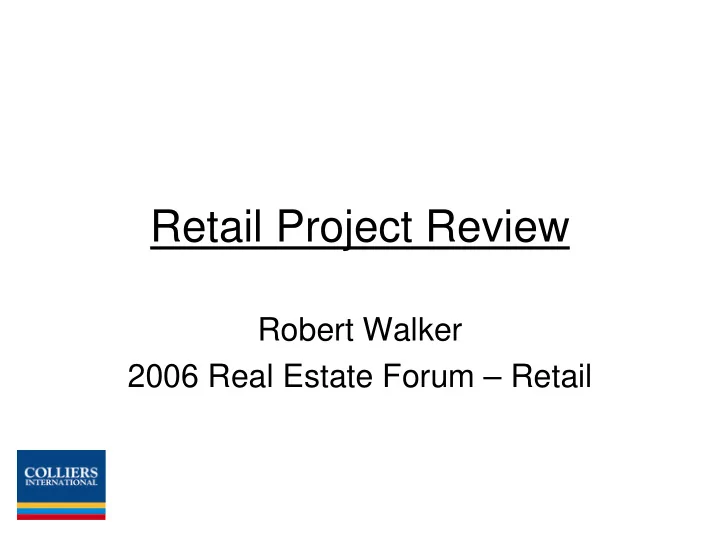 Retail Project Review

Robert Walker
2006 Real Estate Forum – Retail

COLLIERS
INTERNATIONAL